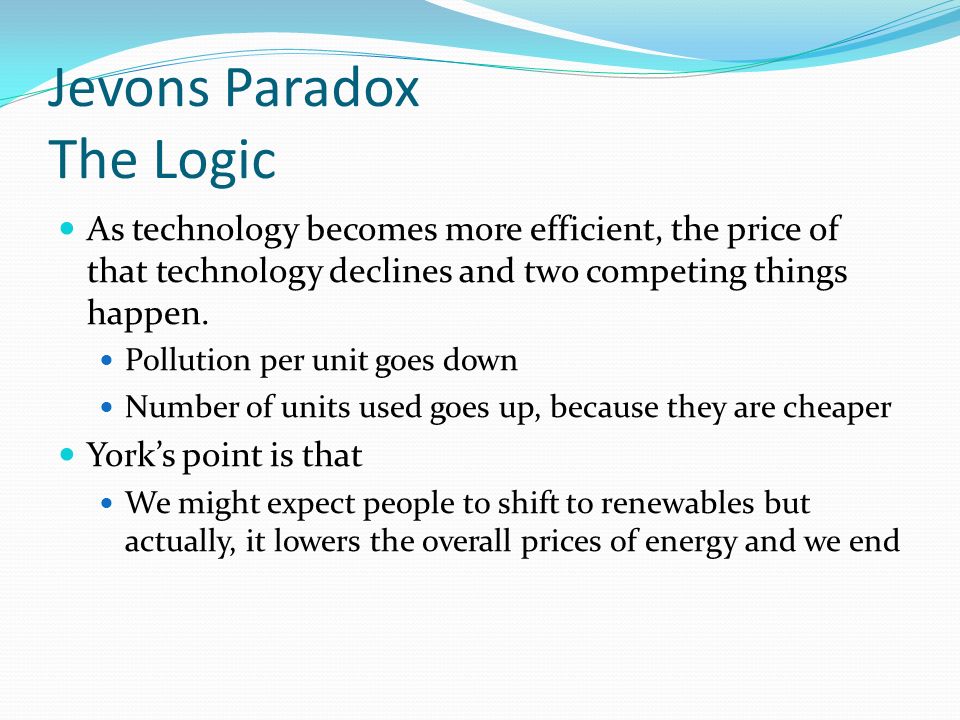 Jevons Paradox
The Logic

- As technology becomes more efficient, the price of that technology declines and two competing things happen.
  - Pollution per unit goes down
  - Number of units used goes up, because they are cheaper
- York's point is that
  - We might expect people to shift to renewables but actually, it lowers the overall prices of energy and we end